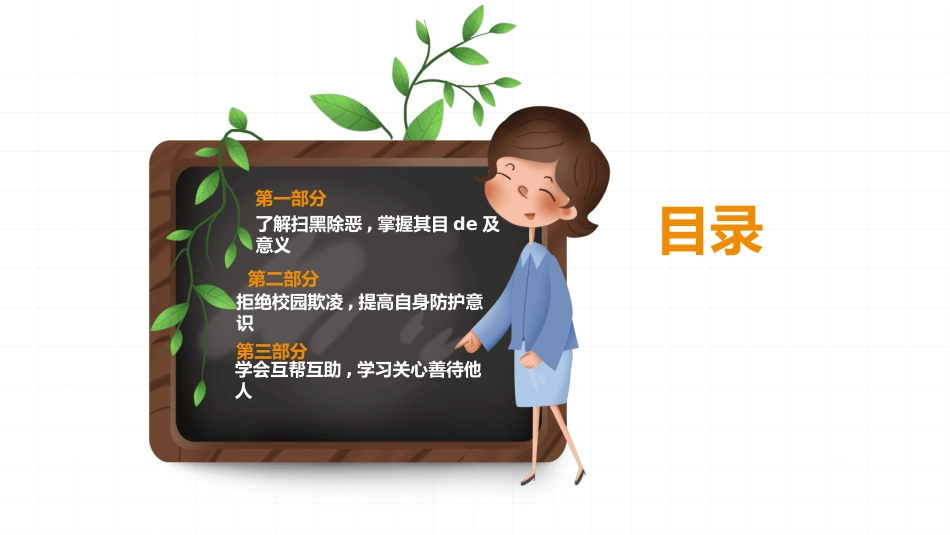 第一部分

了解扫黑除恶，掌握其目 de 及意义

第二部分

拒绝校园欺凌，提高自身防护意识

第三部分

学会互帮互助，学习关心善待他人

目录